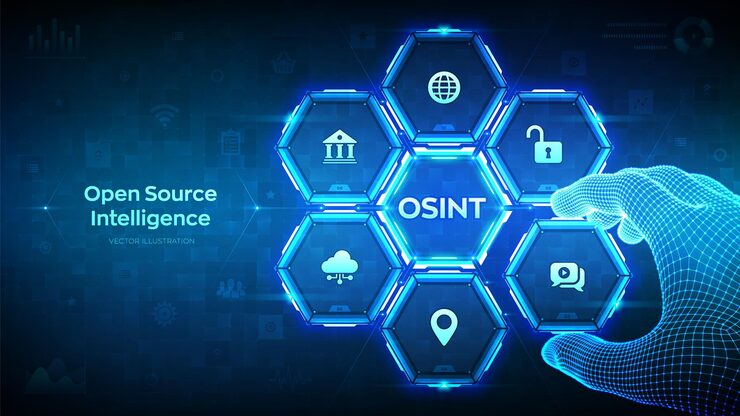 Open Source Intelligence

VECTOR ILLUSTRATION

OSINT